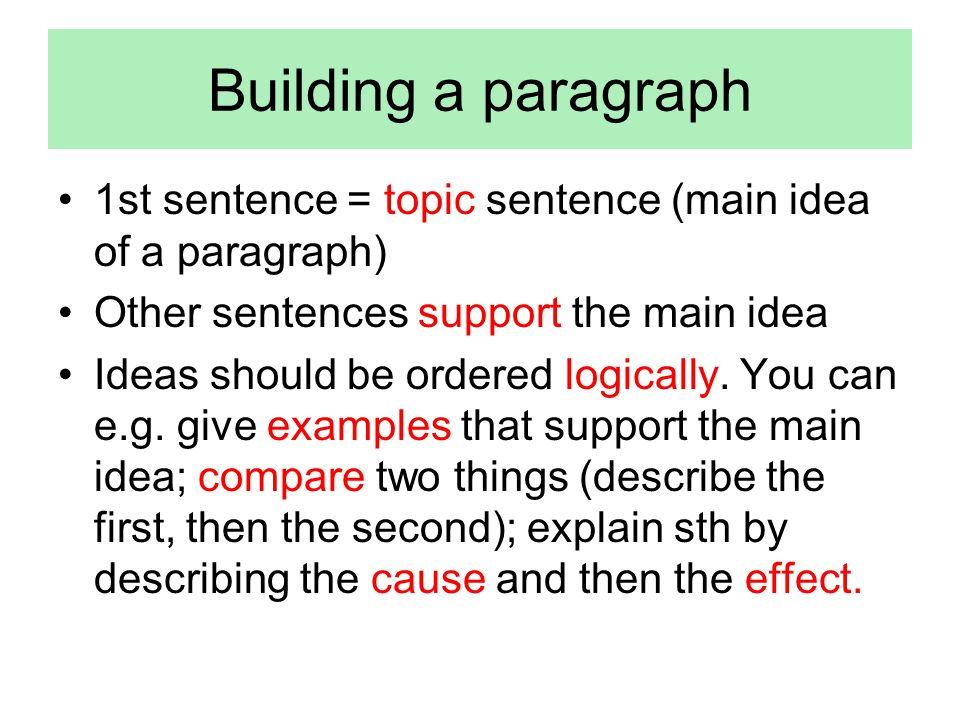 Building a paragraph

• 1st sentence = topic sentence (main idea of a paragraph)

• Other sentences support the main idea

• Ideas should be ordered logically. You can e.g. give examples that support the main idea; compare two things (describe the first, then the second); explain sth by describing the cause and then the effect.